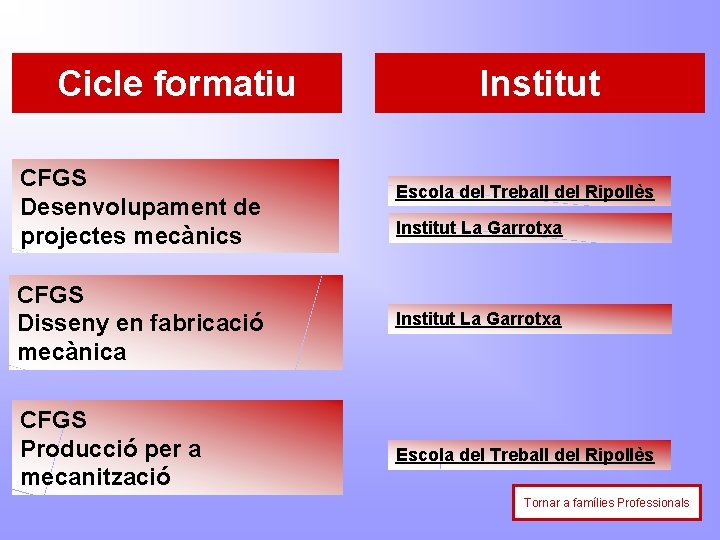 | Cicle formatiu | Institut |
|---|---|
| CFGS Desenvolupament de projectes mecànics | Escola del Treball del Ripollès<br>Institut La Garrotxa |
| CFGS Disseny en fabricació mecànica | Institut La Garrotxa |
| CFGS Producció per a mecanització | Escola del Treball del Ripollès |

Tornar a famílies Professionals